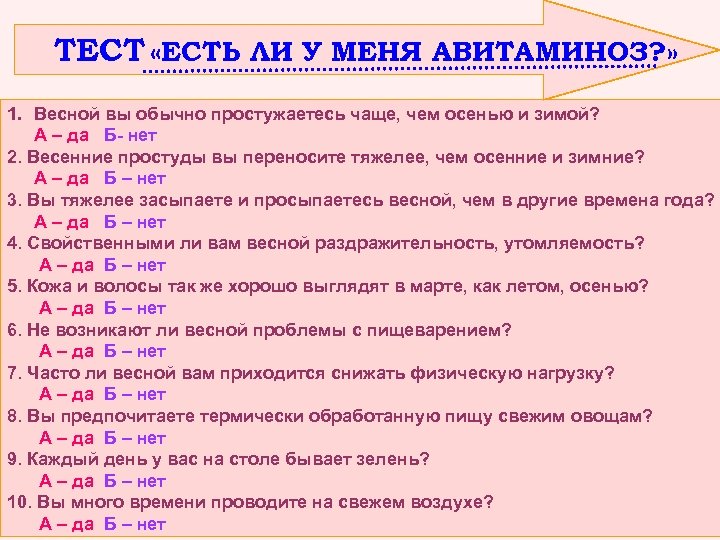 ТЕСТ «ЕСТЬ ЛИ У МЕНЯ АВИТАМИНОЗ?»

1. Весной вы обычно простужаетесь чаще, чем осенью и зимой?
А – да Б- нет
2. Весенние простуды вы переносите тяжелее, чем осенние и зимние?
А – да Б – нет
3. Вы тяжелее засыпаете и просыпаетесь весной, чем в другие времена года?
А – да Б – нет
4. Свойственными ли вам весной раздражительность, утомляемость?
А – да Б – нет
5. Кожа и волосы так же хорошо выглядят в марте, как летом, осенью?
А – да Б – нет
6. Не возникают ли весной проблемы с пищеварением?
А – да Б – нет
7. Часто ли весной вам приходится снижать физическую нагрузку?
А – да Б – нет
8. Вы предпочитаете термически обработанную пищу свежим овощам?
А – да Б – нет
9. Каждый день у вас на столе бывает зелень?
А – да Б – нет
10. Вы много времени проводите на свежем воздухе?
А – да Б – нет